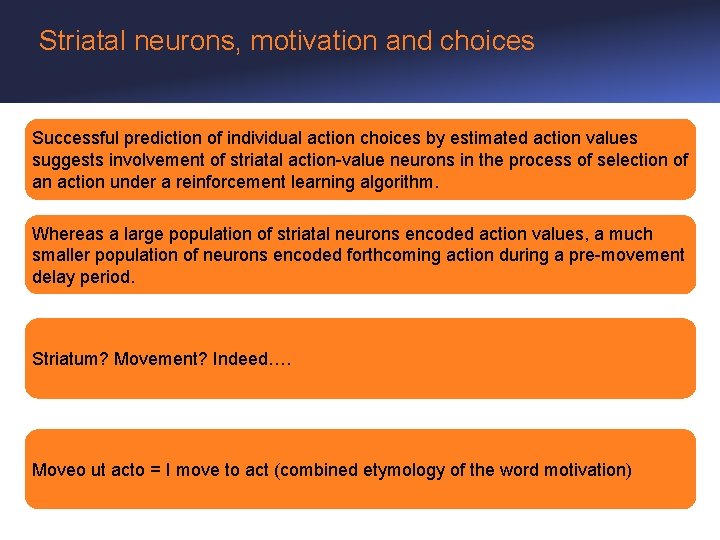 Striatal neurons, motivation and choices

Successful prediction of individual action choices by estimated action values suggests involvement of striatal action-value neurons in the process of selection of an action under a reinforcement learning algorithm.

Whereas a large population of striatal neurons encoded action values, a much smaller population of neurons encoded forthcoming action during a pre-movement delay period.

Striatum? Movement? Indeed….

Moveo ut acto = I move to act (combined etymology of the word motivation)